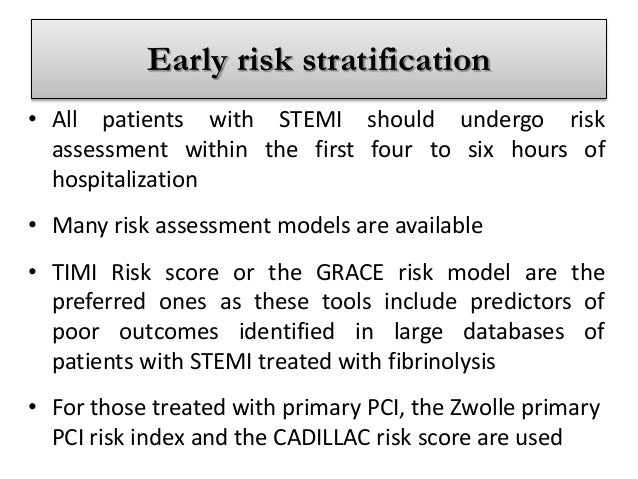 Early risk stratification

• All patients with STEMI should undergo risk assessment within the first four to six hours of hospitalization

• Many risk assessment models are available

• TIMI Risk score or the GRACE risk model are the preferred ones as these tools include predictors of poor outcomes identified in large databases of patients with STEMI treated with fibrinolysis

• For those treated with primary PCI, the Zwolle primary PCI risk index and the CADILLAC risk score are used